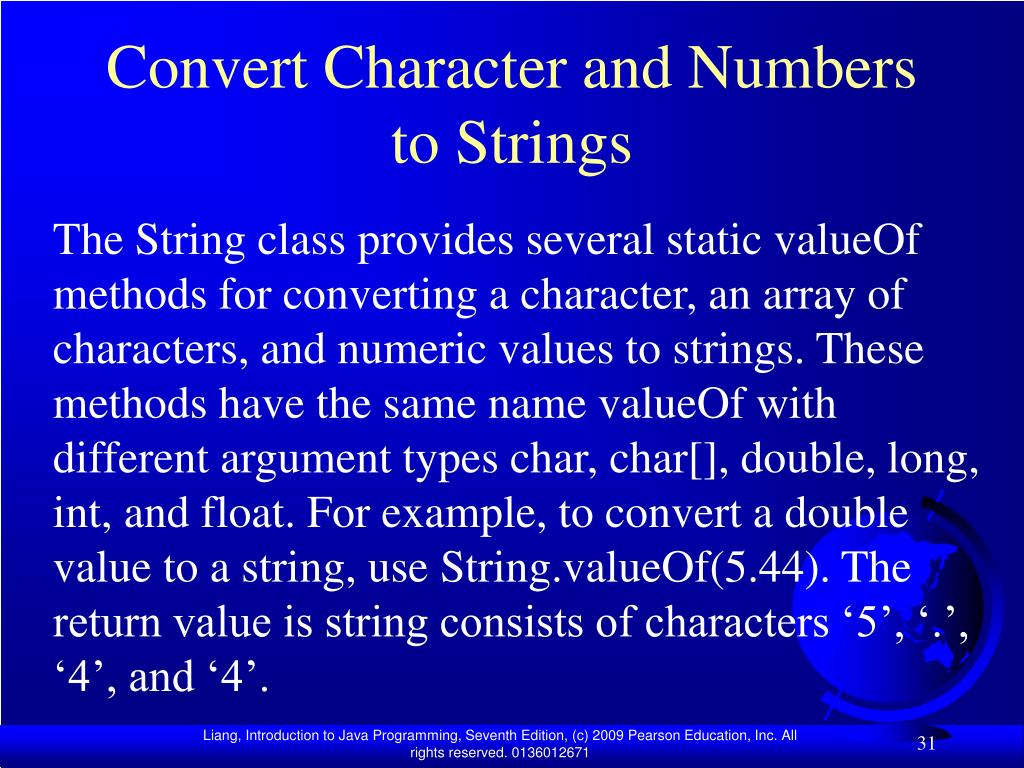 Convert Character and Numbers to Strings

The String class provides several static valueOf methods for converting a character, an array of characters, and numeric values to strings. These methods have the same name valueOf with different argument types char, char[], double, long, int, and float. For example, to convert a double value to a string, use String.valueOf(5.44). The return value is string consists of characters ‘5’, ‘.’, ‘4’, and ‘4’.

Liang, Introduction to Java Programming, Seventh Edition, (c) 2009 Pearson Education, Inc. All rights reserved. 0136012671

31